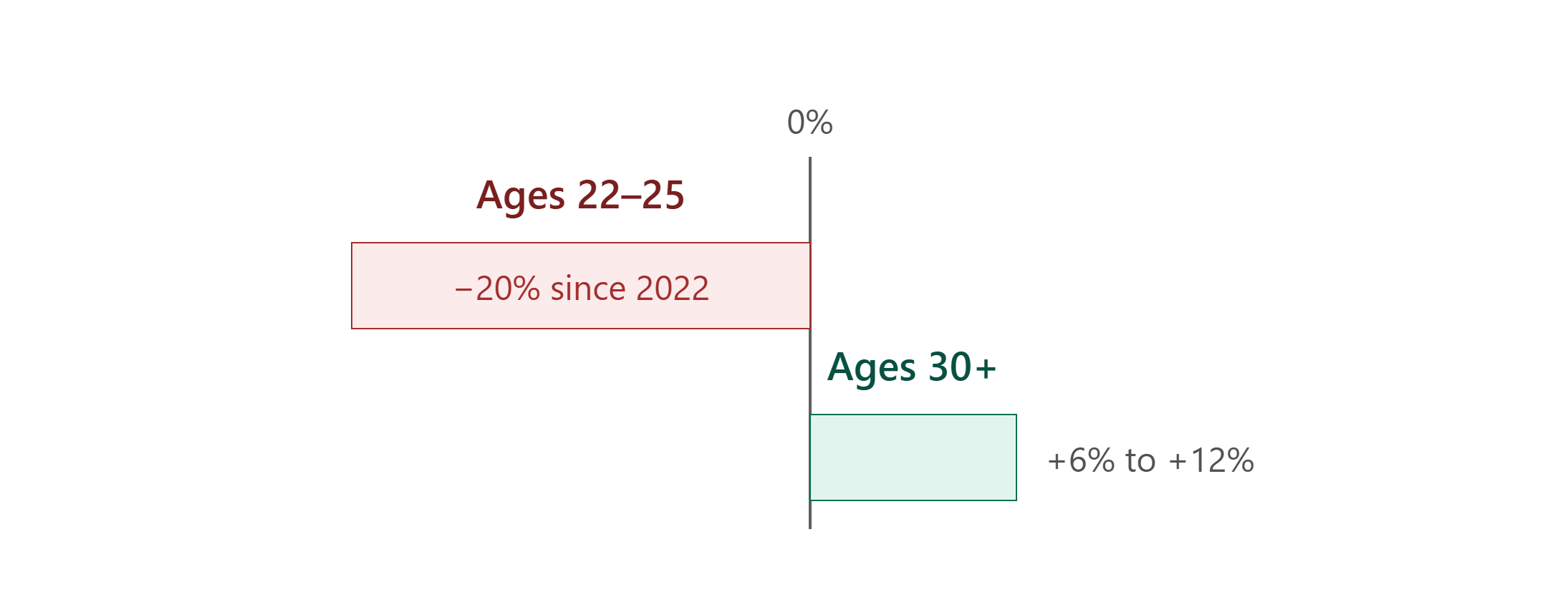 0%

Ages 22–25

−20% since 2022

Ages 30+

+6% to +12%